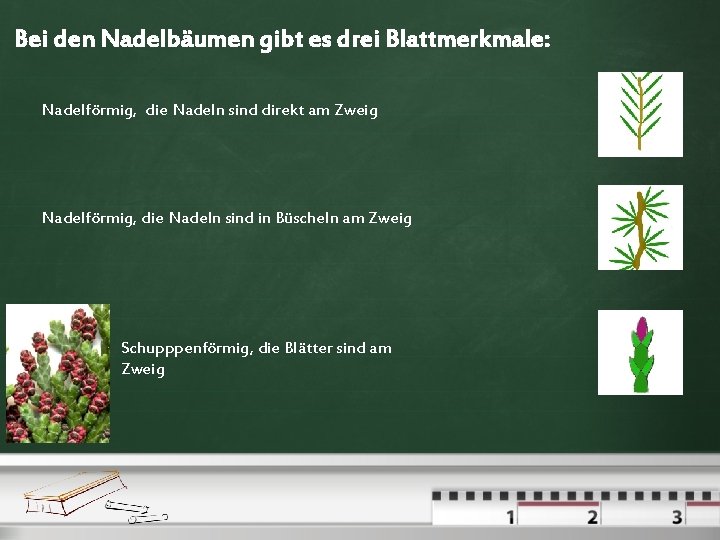 Bei den Nadelbäumen gibt es drei Blattmerkmale:

Nadelförmig, die Nadeln sind direkt am Zweig

Nadelförmig, die Nadeln sind in Büscheln am Zweig

Schupppenförmig, die Blätter sind am Zweig

1 2 3